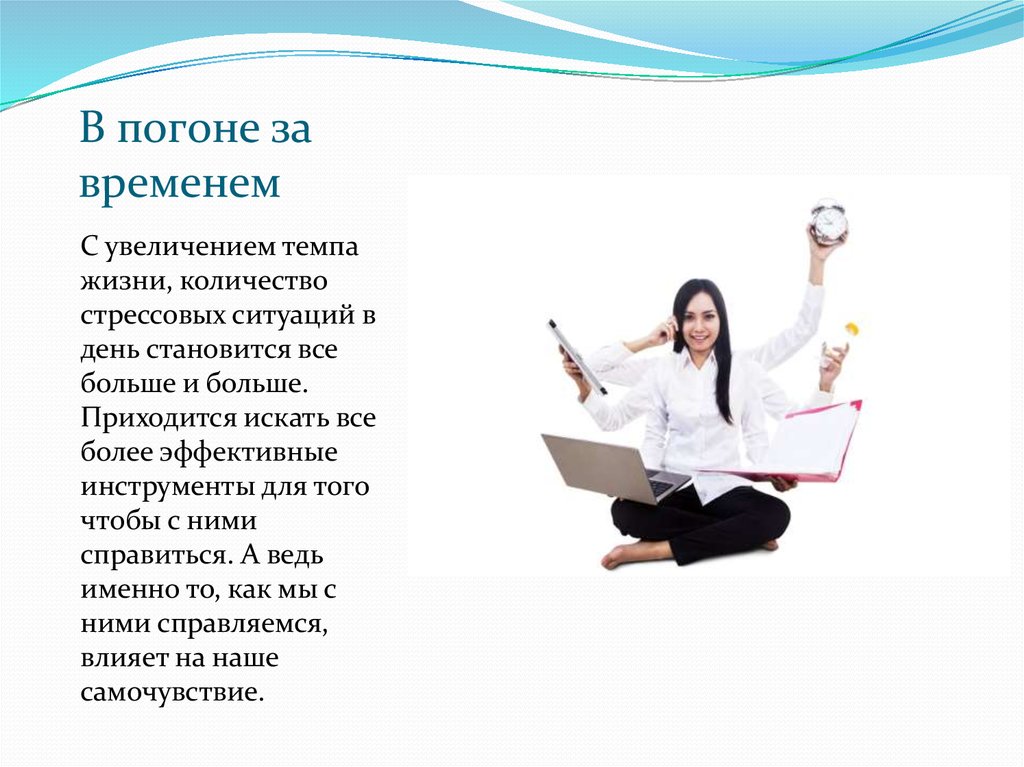 В погоне за временем

С увеличением темпа жизни, количество стрессовых ситуаций в день становится все больше и больше. Приходится искать все более эффективные инструменты для того чтобы с ними справиться. А ведь именно то, как мы с ними справляемся, влияет на наше самочувствие.